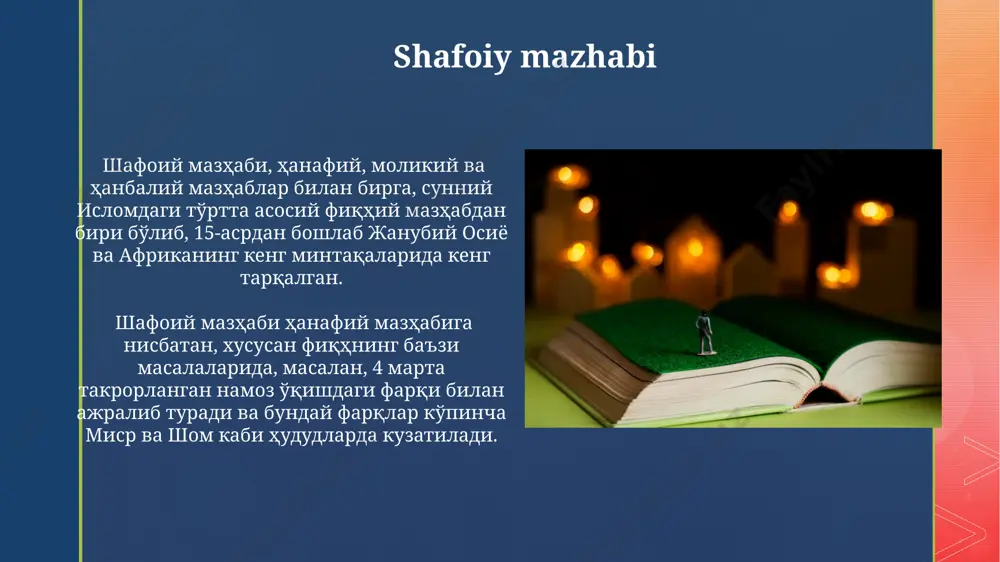 Shafoiy mazhabi

Шафоий мазҳаби, ҳанафий, моликий ва ҳанбалий мазҳаблар билан бирга, сунний Исломдаги тўртта асосий фиқҳий мазҳабдан бири бўлиб, 15-асрдан бошлаб Жанубий Осиё ва Африканинг кенг минтақаларида кенг тарқалган.

Шафоий мазҳаби ҳанафий мазҳабига нисбатан, хусусан фиқҳнинг баъзи масалаларида, масалан, 4 марта такрорланган намоз ўқишдаги фарқи билан ажралиб туради ва бундай фарқлар кўпинча Миср ва Шом каби ҳудудларда кузатилади.